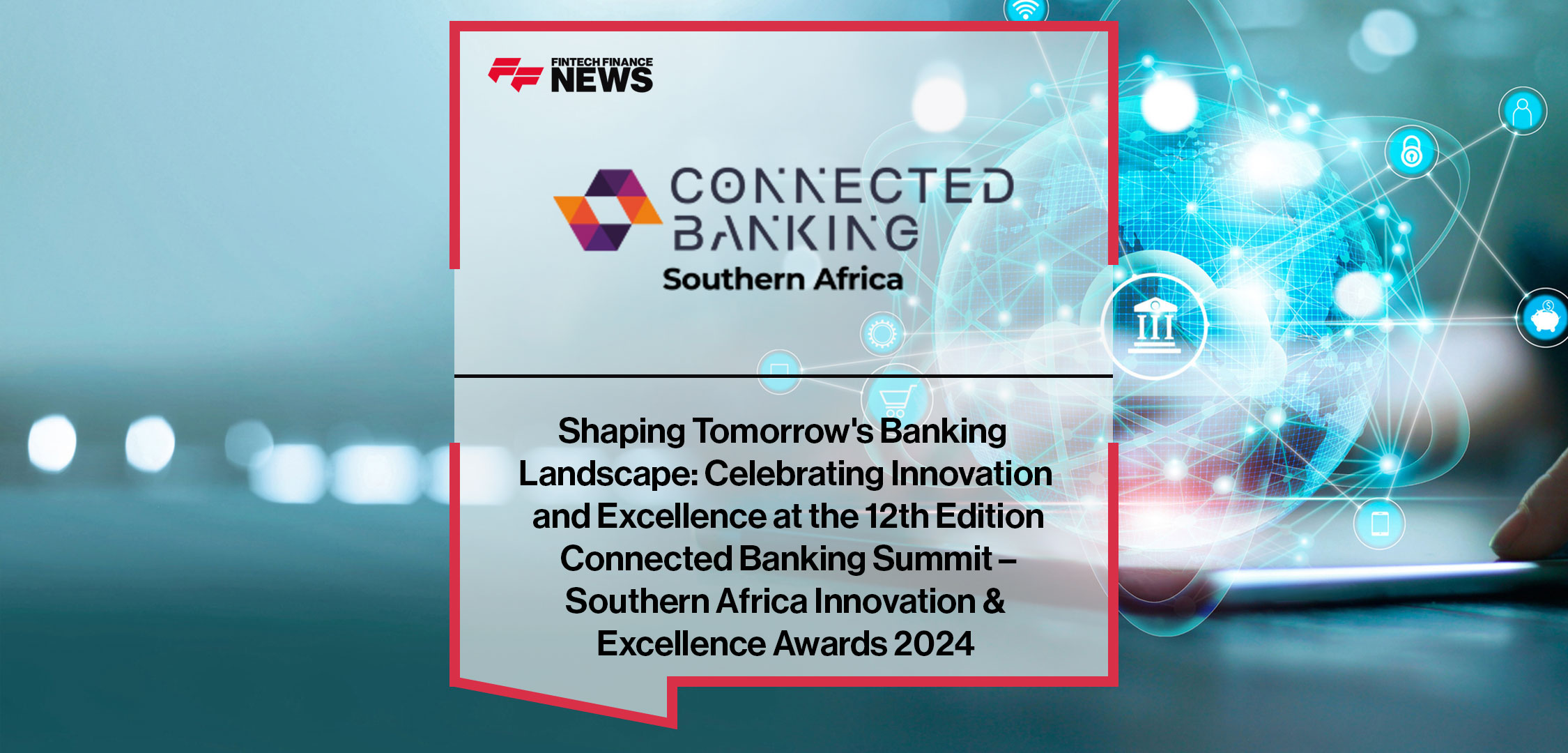 FINTECH FINANCE NEWS

CONNECTED BANKING
Southern Africa

Shaping Tomorrow's Banking Landscape: Celebrating Innovation and Excellence at the 12th Edition Connected Banking Summit – Southern Africa Innovation & Excellence Awards 2024